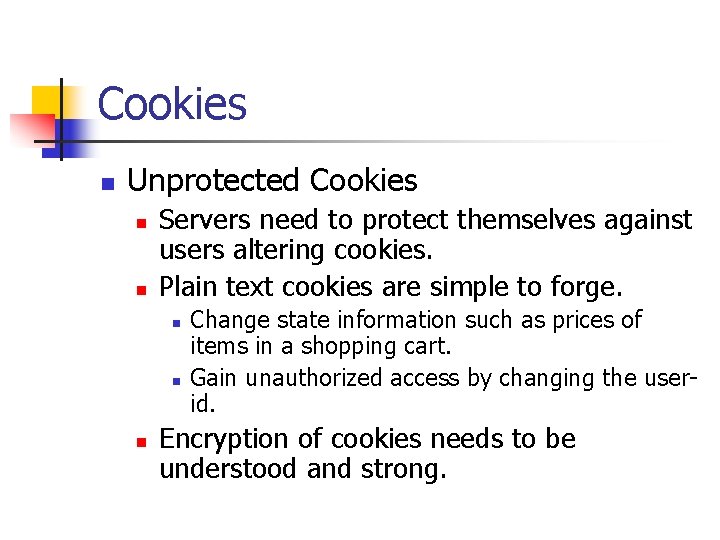 Cookies

Unprotected Cookies

Servers need to protect themselves against users altering cookies.

Plain text cookies are simple to forge.

Change state information such as prices of items in a shopping cart.

Gain unauthorized access by changing the user-id.

Encryption of cookies needs to be understood and strong.